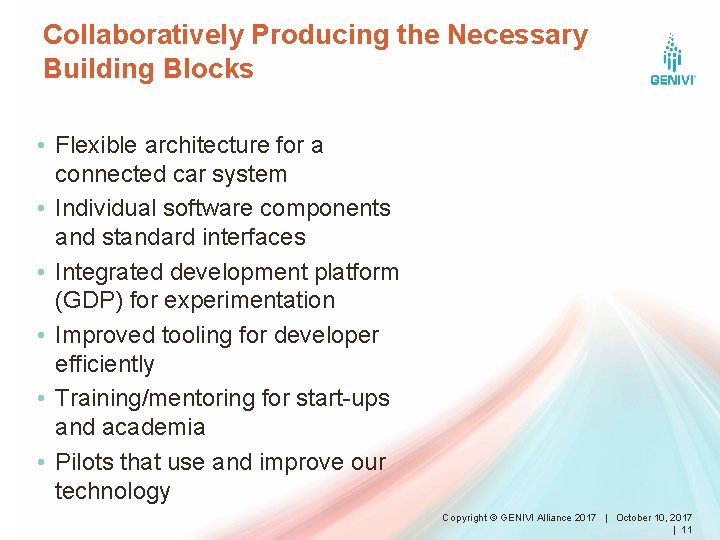 Collaboratively Producing the Necessary Building Blocks

GENIVI

• Flexible architecture for a connected car system
• Individual software components and standard interfaces
• Integrated development platform (GDP) for experimentation
• Improved tooling for developer efficiently
• Training/mentoring for start-ups and academia
• Pilots that use and improve our technology

Copyright © GENIVI Alliance 2017 | October 10, 2017 | 11